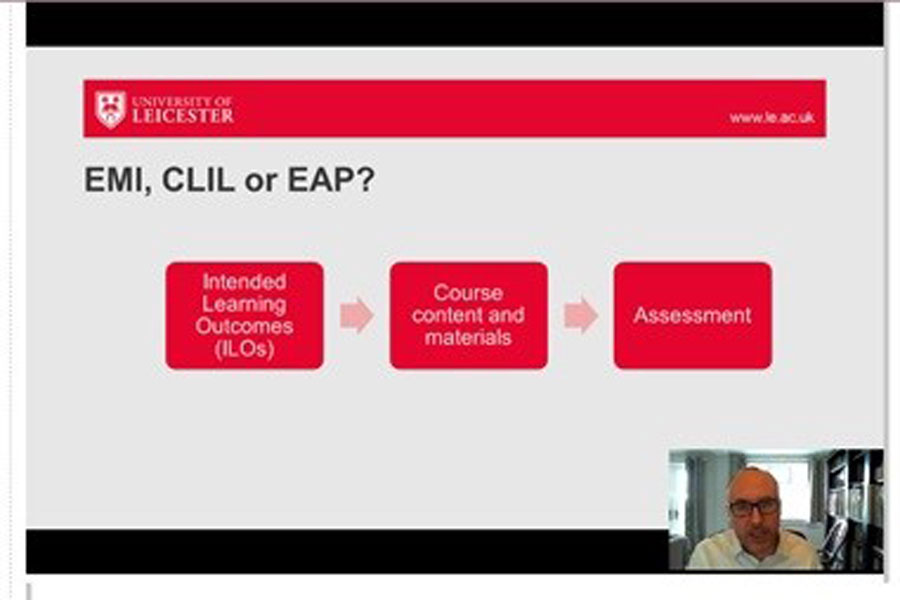 UNIVERSITY OF LEICESTER

www.le.ac.uk

EMI, CLIL or EAP?

Intended Learning Outcomes (ILOs)

Course content and materials

Assessment